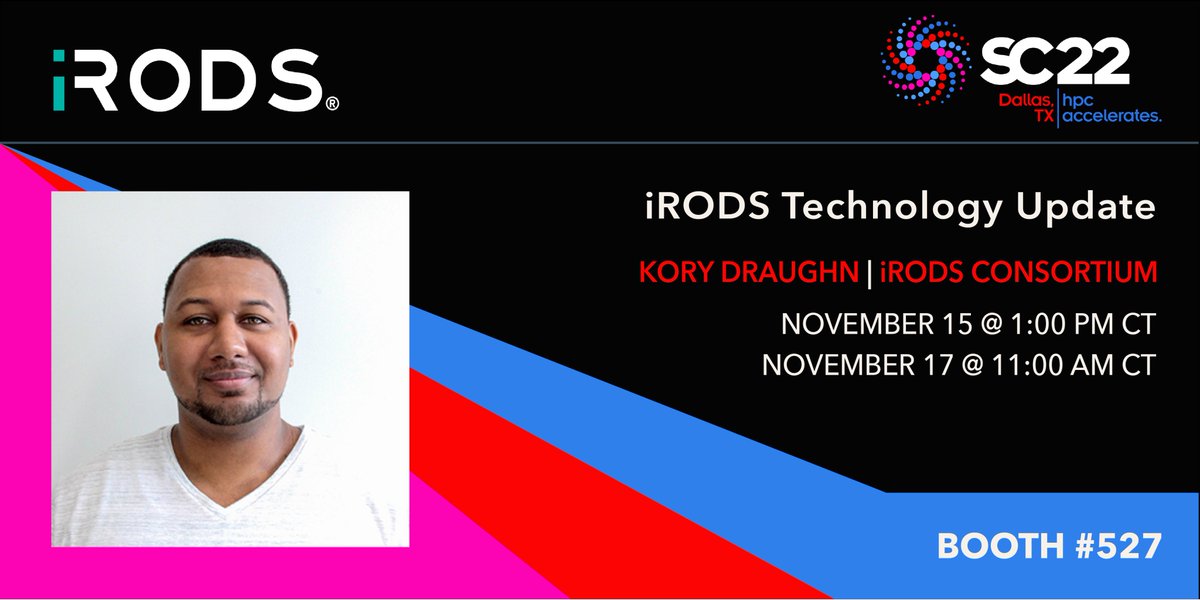 iRODS®

SC22
Dallas, TX | hpc accelerates.

iRODS Technology Update

KORY DRAUGHN | iRODS CONSORTIUM

NOVEMBER 15 @ 1:00 PM CT
NOVEMBER 17 @ 11:00 AM CT

BOOTH #527